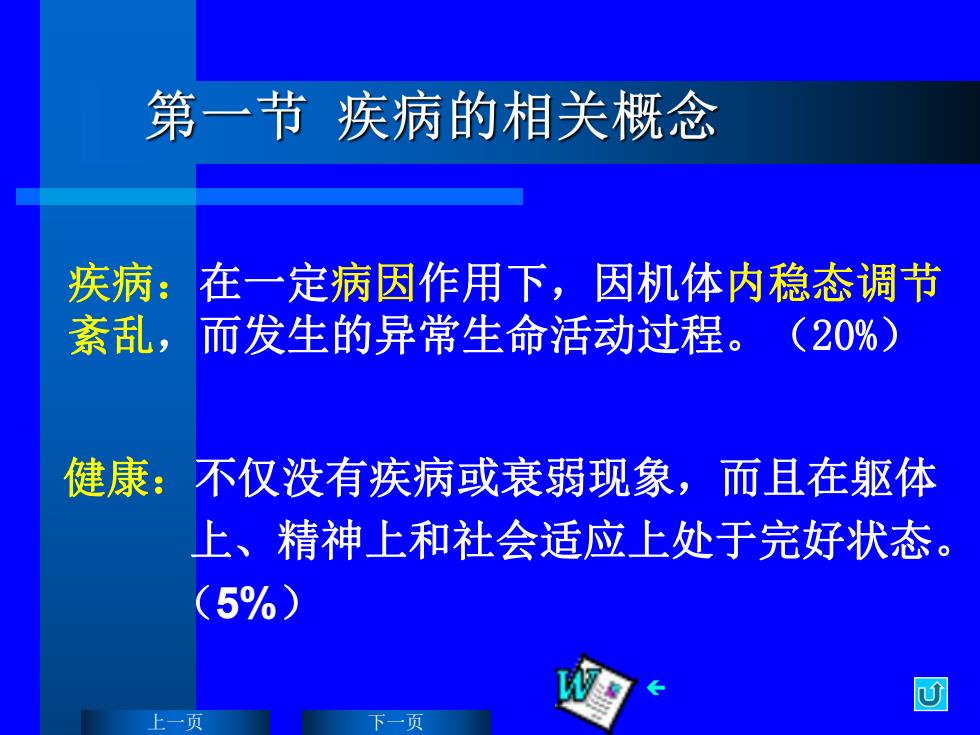 第一节 疾病的相关概念

疾病：在一定病因作用下，因机体内稳态调节紊乱，而发生的异常生命活动过程。（20%）

健康：不仅没有疾病或衰弱现象，而且在躯体上、精神上和社会适应上处于完好状态。（5%）

上一页

下一页